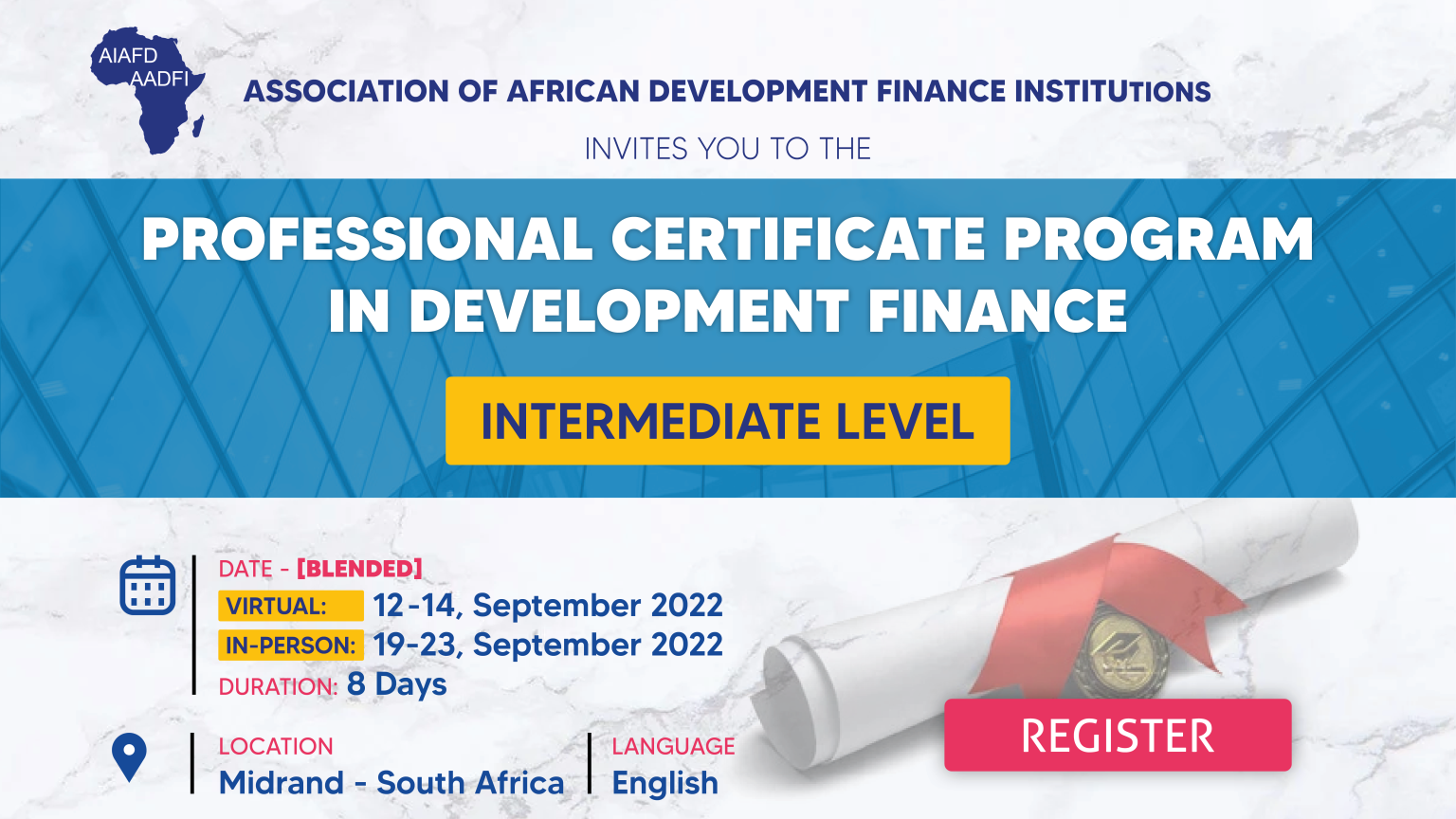 AIAFD
AADFI

ASSOCIATION OF AFRICAN DEVELOPMENT FINANCE INSTITUTIONS

INVITES YOU TO THE

PROFESSIONAL CERTIFICATE PROGRAM IN DEVELOPMENT FINANCE

INTERMEDIATE LEVEL

DATE - [BLENDED]
VIRTUAL: 12-14, September 2022
IN-PERSON: 19-23, September 2022
DURATION: 8 Days

LOCATION
Midrand - South Africa

LANGUAGE
English

REGISTER